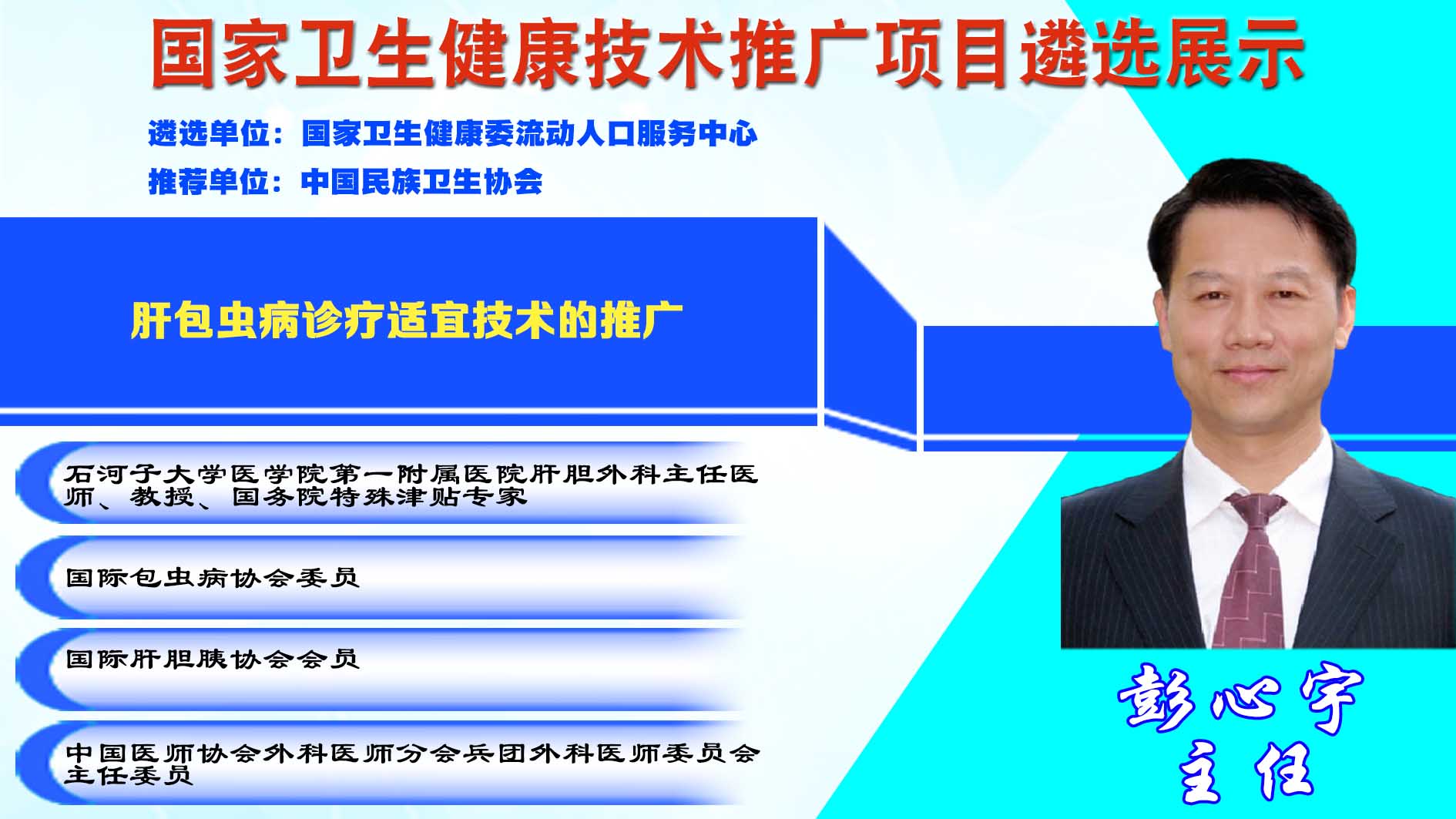 国家卫生健康技术推广项目遴选展示

遴选单位：国家卫生健康委流动人口服务中心

推荐单位：中国民族卫生协会

肝包虫病诊疗适宜技术的推广

石河子大学医学院第一附属医院肝胆外科主任医师、教授、国务院特殊津贴专家

国际包虫病协会委员

国际肝胆胰协会会员

中国医师协会外科医师分会兵团外科医师委员会主任委员

彭心宇

主任